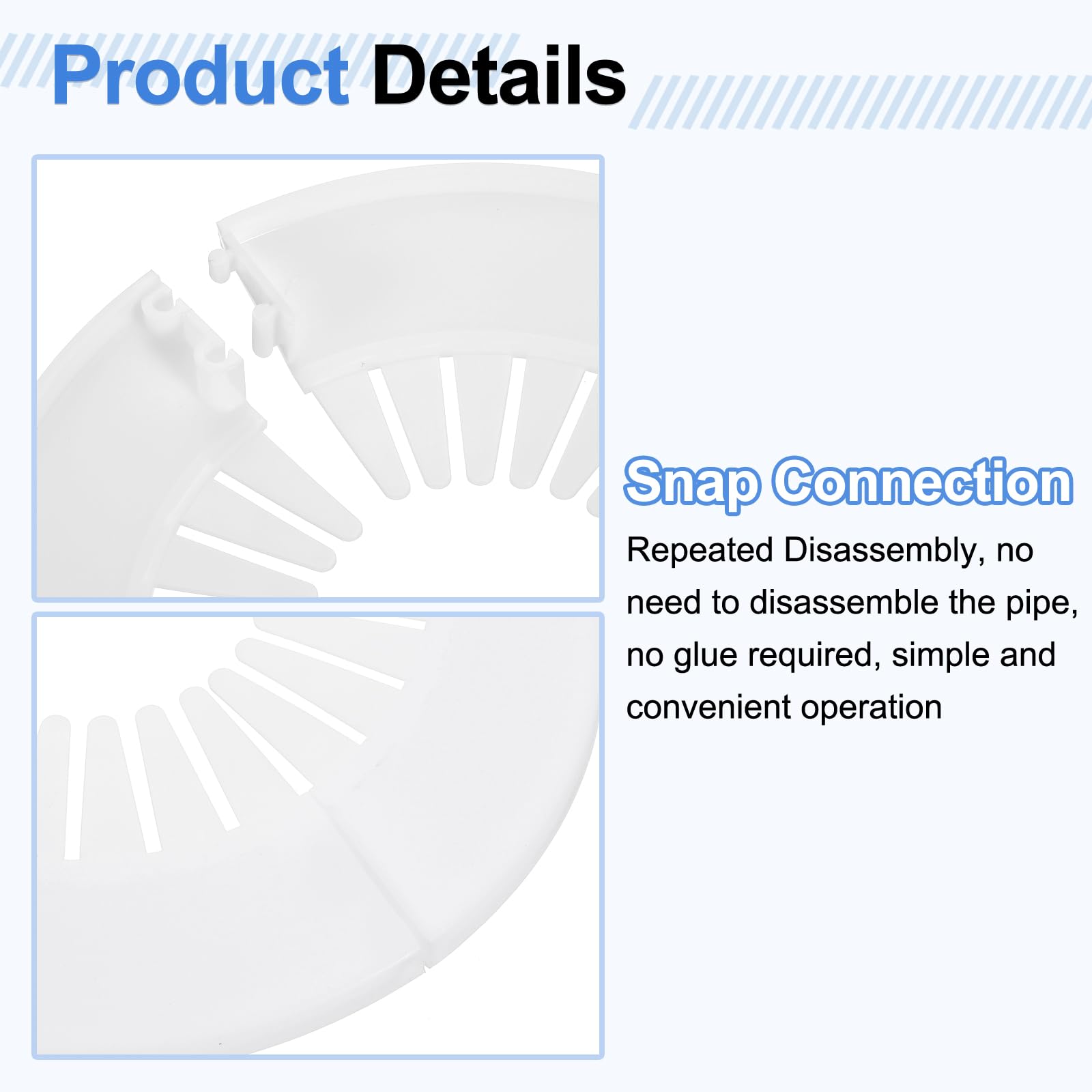 Product Details

Snap Connection

Repeated Disassembly, no need to disassemble the pipe, no glue required, simple and convenient operation